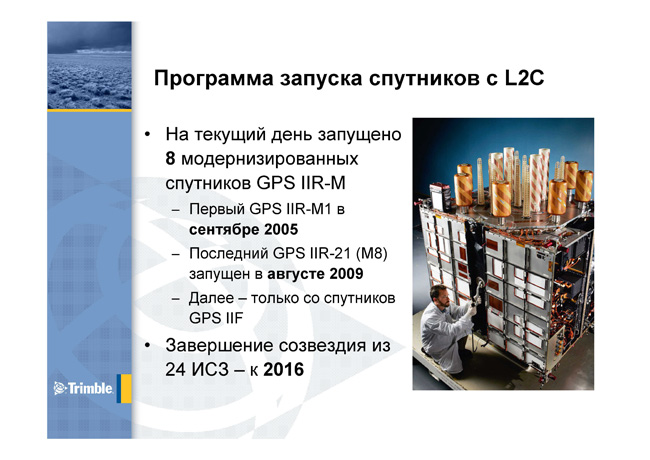 Программа запуска спутников с L2C

• На текущий день запущено 8 модернизированных спутников GPS IIR-M
– Первый GPS IIR-M1 в сентябре 2005
– Последний GPS IIR-21 (M8) запущен в августе 2009
– Далее – только со спутников GPS IIF
• Завершение созвездия из 24 ИСЗ – к 2016

Trimble